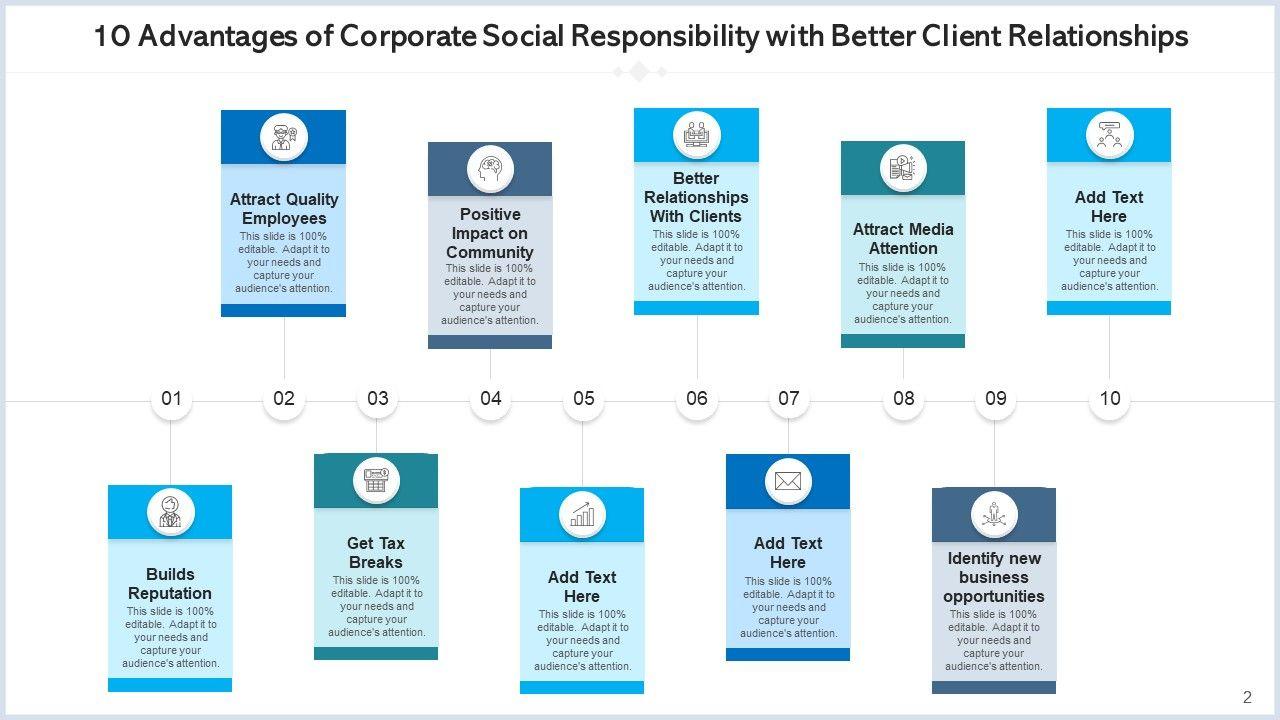 10 Advantages of Corporate Social Responsibility with Better Client Relationships

Attract Quality Employees
This slide is 100% editable. Adapt it to your needs and capture your audience's attention.

Positive Impact on Community
This slide is 100% editable. Adapt it to your needs and capture your audience's attention.

Better Relationships With Clients
This slide is 100% editable. Adapt it to your needs and capture your audience's attention.

Attract Media Attention
This slide is 100% editable. Adapt it to your needs and capture your audience's attention.

Add Text Here
This slide is 100% editable. Adapt it to your needs and capture your audience's attention.

01 02 03 04 05 06 07 08 09 10

Builds Reputation
This slide is 100% editable. Adapt it to your needs and capture your audience's attention.

Get Tax Breaks
This slide is 100% editable. Adapt it to your needs and capture your audience's attention.

Add Text Here
This slide is 100% editable. Adapt it to your needs and capture your audience's attention.

Add Text Here
This slide is 100% editable. Adapt it to your needs and capture your audience's attention.

Identify new business opportunities
This slide is 100% editable. Adapt it to your needs and capture your audience's attention.

2